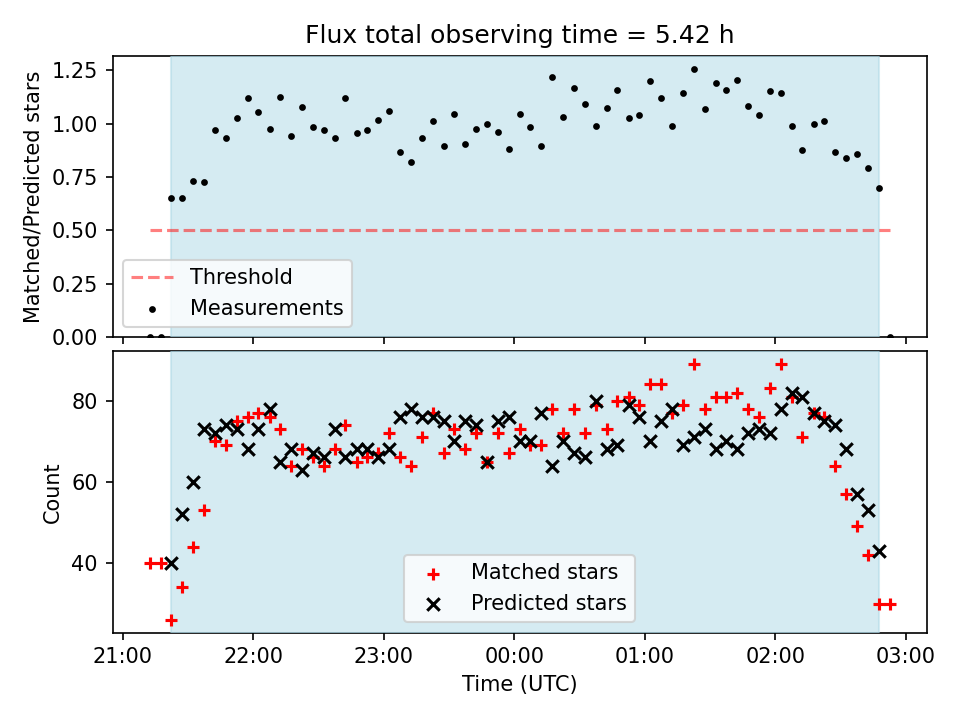 Flux total observing time = 5.42 h

Matched/Predicted stars

1.25
1.00
0.75
0.50
0.25
0.00

Threshold
Measurements

Count

80
60
40

Matched stars
Predicted stars

21:00
22:00
23:00
00:00
01:00
02:00
03:00

Time (UTC)